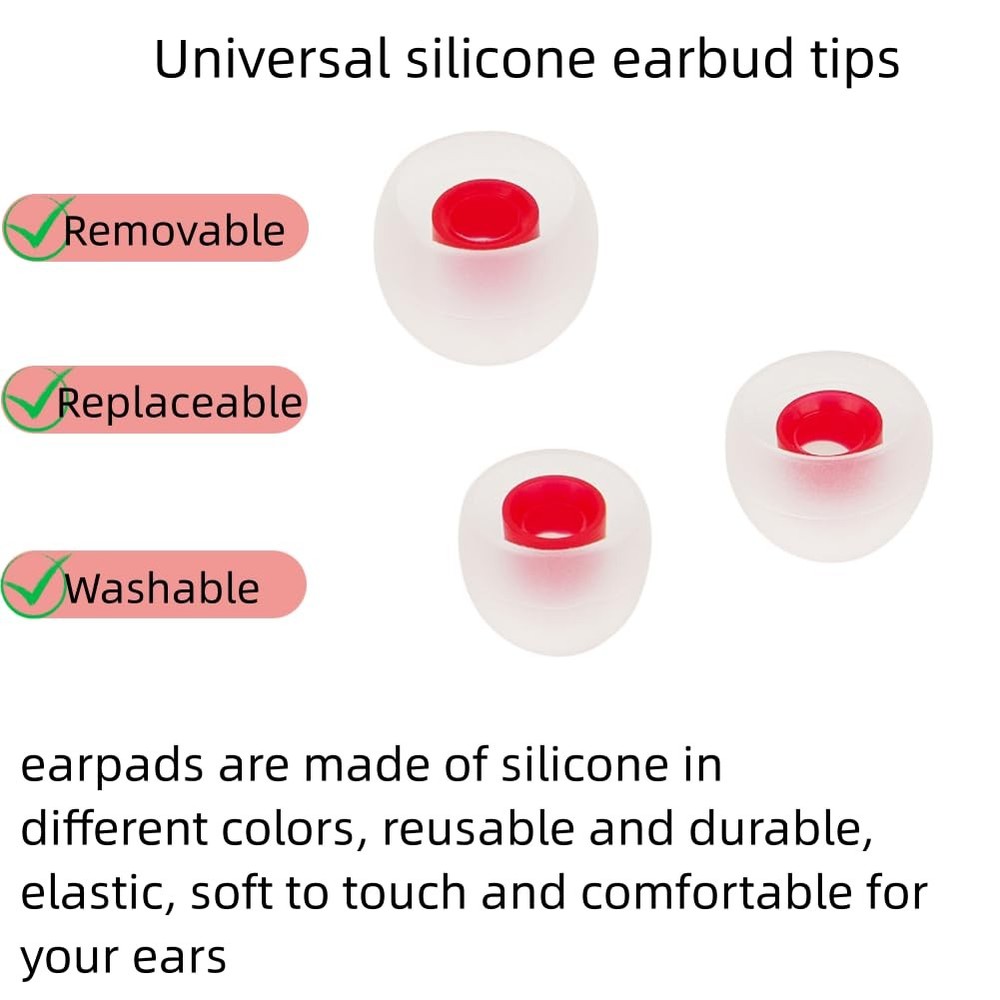 Universal silicone earbud tips

Removable

Replaceable

Washable

earpads are made of silicone in different colors, reusable and durable, elastic, soft to touch and comfortable for your ears